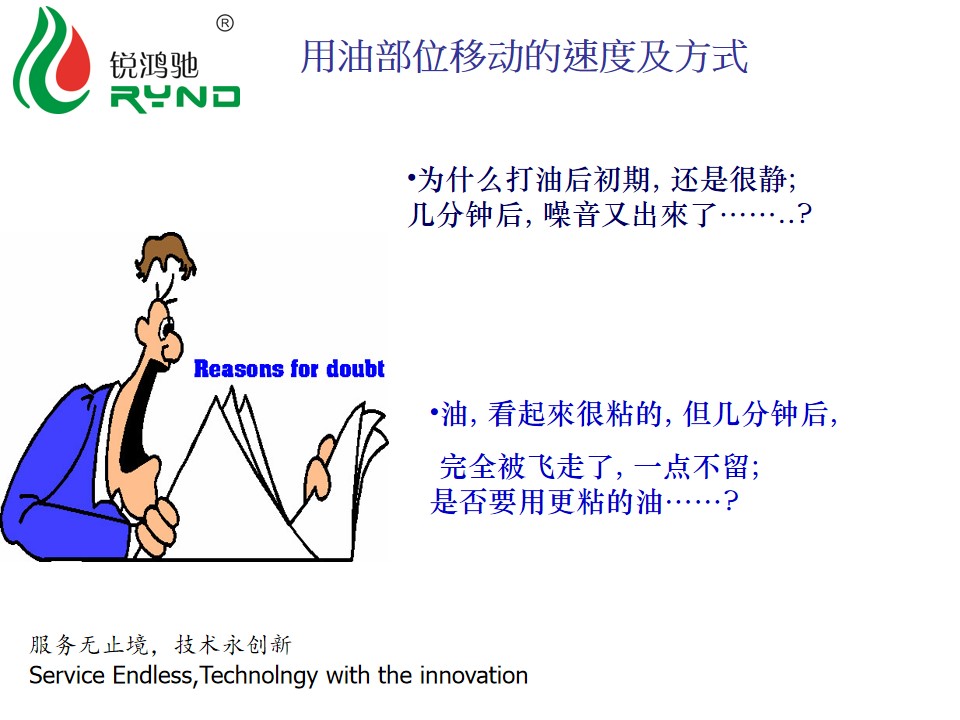 ®
锐鸿驰
RYND

用油部位移动的速度及方式

•为什么打油后初期, 还是很静;
几分钟后, 噪音又出來了……..?

Reasons for doubt

•油, 看起來很粘的, 但几分钟后,
完全被飞走了, 一点不留;
是否要用更粘的油……?

服务无止境, 技术永创新
Service Endless,Technolngy with the innovation